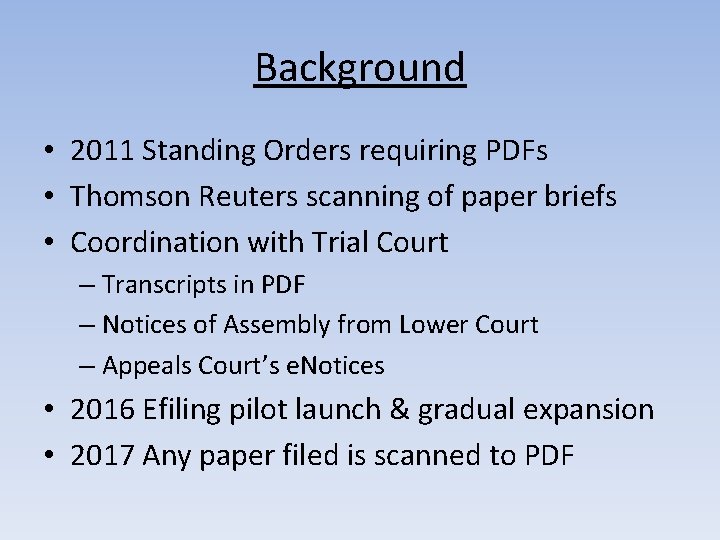 Background

• 2011 Standing Orders requiring PDFs
• Thomson Reuters scanning of paper briefs
• Coordination with Trial Court
  – Transcripts in PDF
  – Notices of Assembly from Lower Court
  – Appeals Court's eNotices
• 2016 Efiling pilot launch & gradual expansion
• 2017 Any paper filed is scanned to PDF